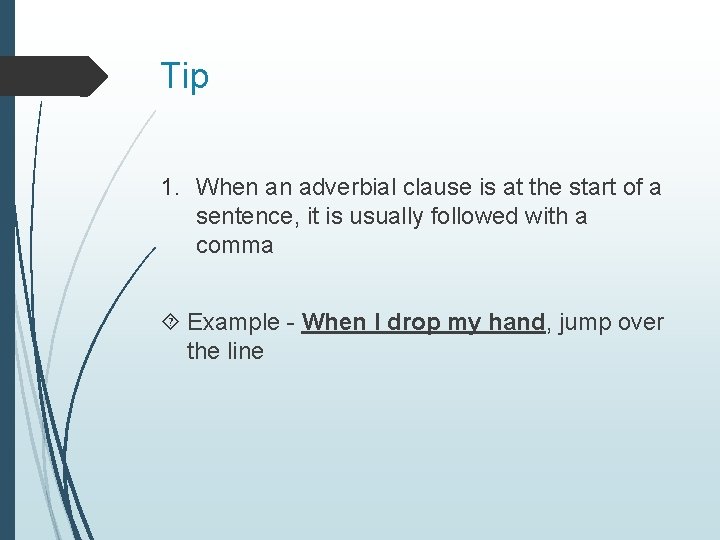 Tip

1. When an adverbial clause is at the start of a sentence, it is usually followed with a comma

Example - When I drop my hand, jump over the line